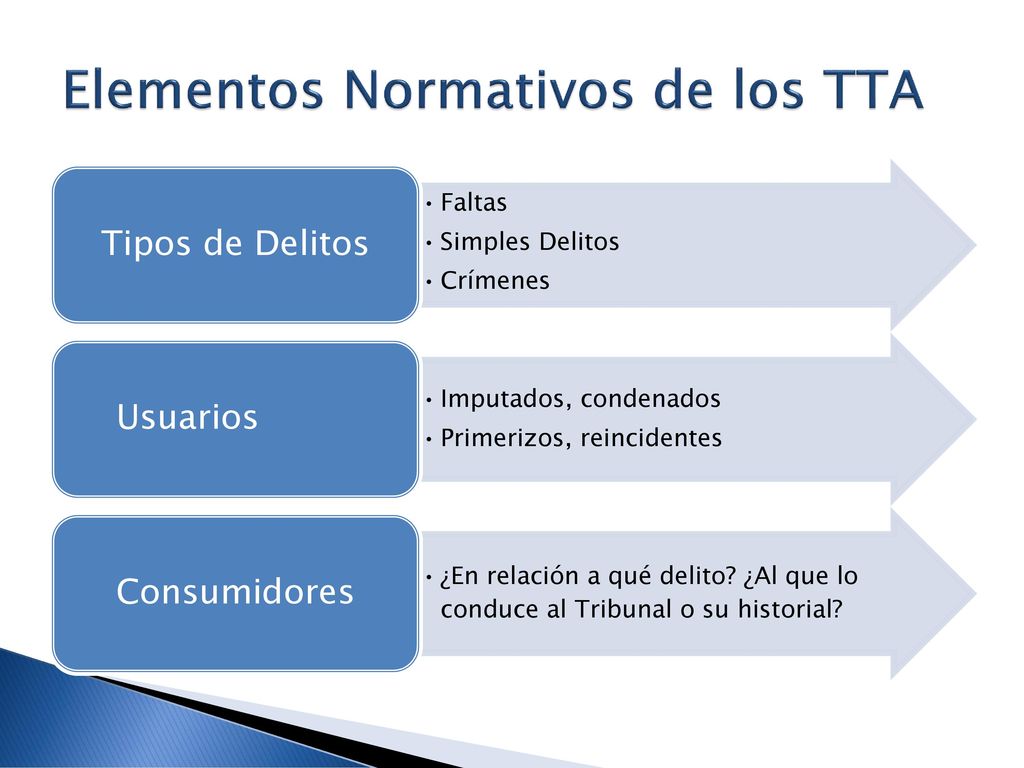 Elementos Normativos de los TTA

Tipos de Delitos

• Faltas
• Simples Delitos
• Crímenes

Usuarios

• Imputados, condenados
• Primerizos, reincidentes

Consumidores

• ¿En relación a qué delito? ¿Al que lo conduce al Tribunal o su historial?